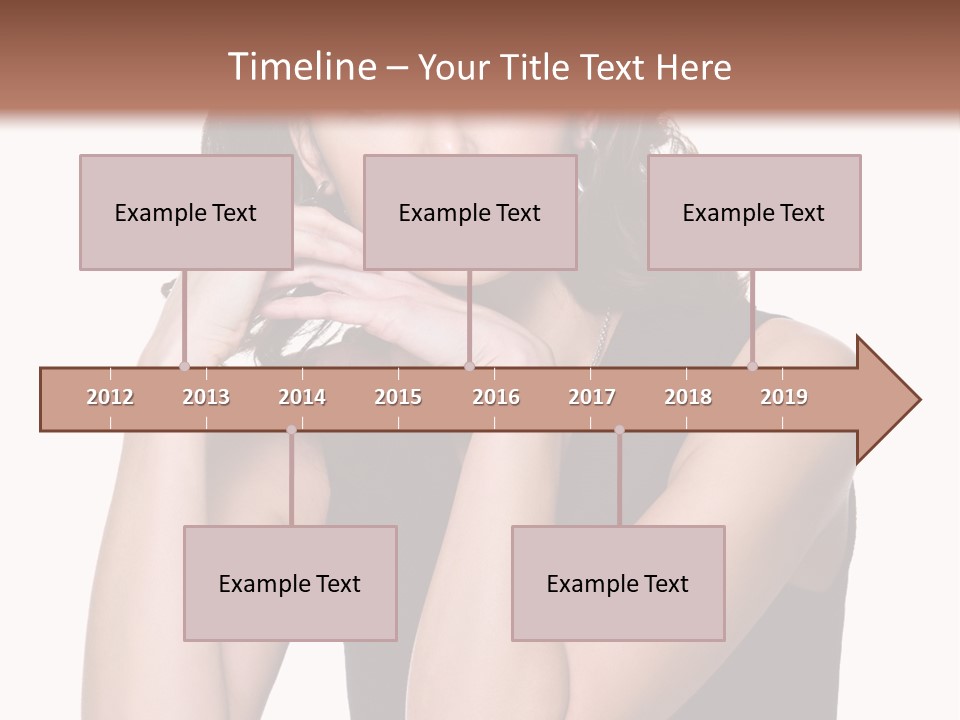 Timeline – Your Title Text Here

Example Text

Example Text

Example Text

2012 2013 2014 2015 2016 2017 2018 2019

Example Text

Example Text